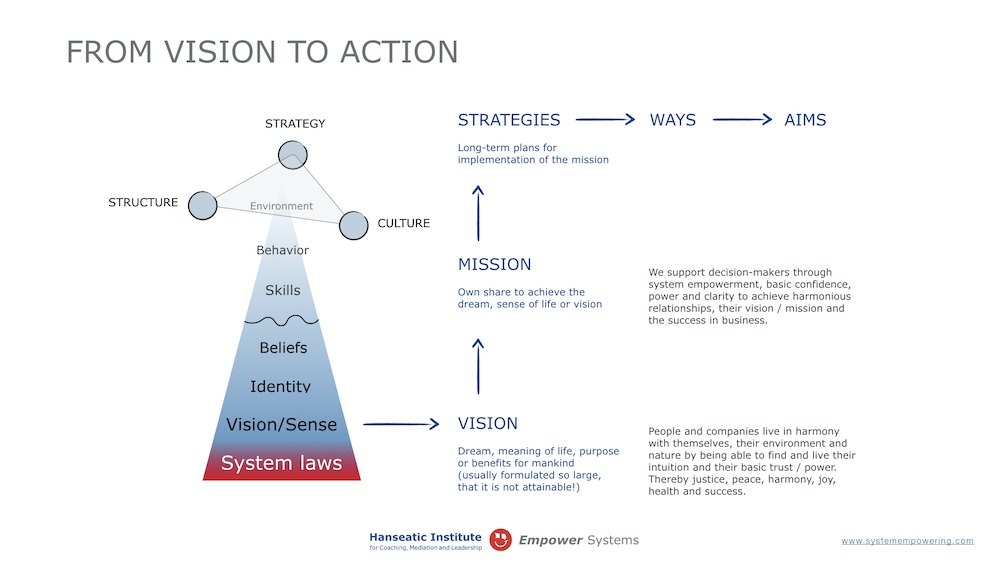 FROM VISION TO ACTION

STRATEGY

STRUCTURE

Environment

CULTURE

Behavior

Skills

Beliefs

Identity

Vision/Sense

System laws

STRATEGIES → WAYS → AIMS

Long-term plans for implementation of the mission

MISSION

Own share to achieve the dream, sense of life or vision

We support decision-makers through system empowerment, basic confidence, power and clarity to achieve harmonious relationships, their vision / mission and the success in business.

VISION

Dream, meaning of life, purpose or benefits for mankind (usually formulated so large, that it is not attainable!)

People and companies live in harmony with themselves, their environment and nature by being able to find and live their intuition and their basic trust / power. Thereby justice, peace, harmony, joy, health and success.

Hanseatic Institute for Coaching, Mediation and Leadership

Empower Systems

www.systemempowering.com